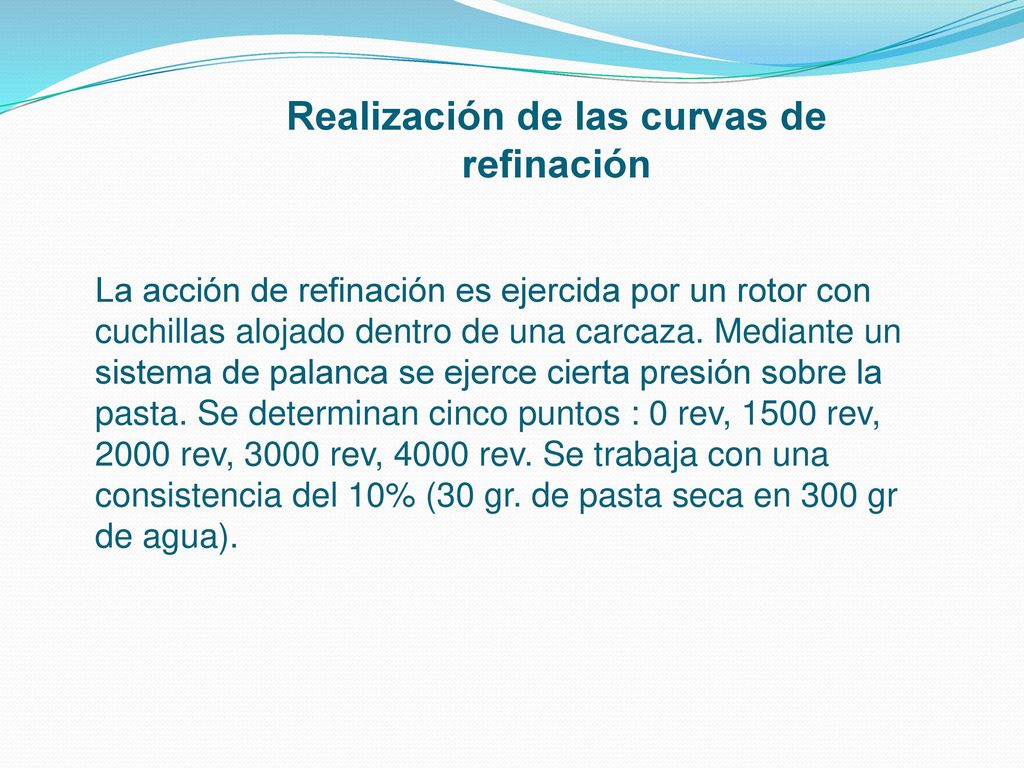 Realización de las curvas de refinación

La acción de refinación es ejercida por un rotor con cuchillas alojado dentro de una carcaza. Mediante un sistema de palanca se ejerce cierta presión sobre la pasta. Se determinan cinco puntos : 0 rev, 1500 rev, 2000 rev, 3000 rev, 4000 rev. Se trabaja con una consistencia del 10% (30 gr. de pasta seca en 300 gr de agua).